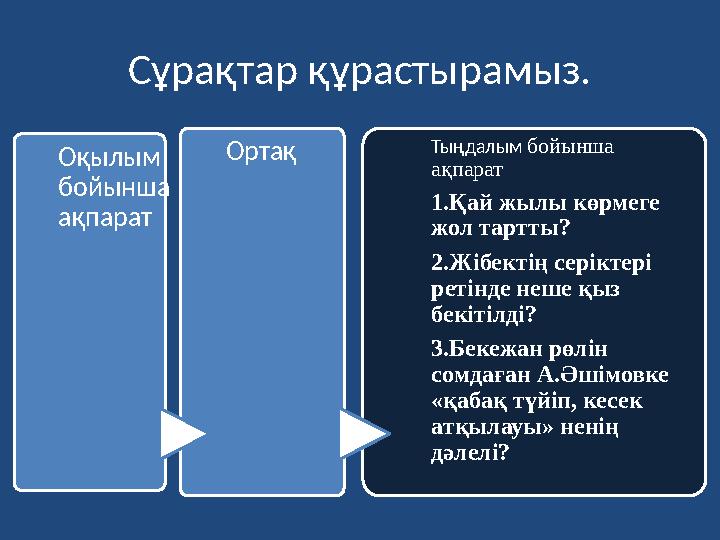 Сұрақтар құрастырамыз.

Оқылым бойынша ақпарат

Ортақ

Тыңдалым бойынша ақпарат

1.Қай жылы көрмеге жол тартты?

2.Жібектің серіктері ретінде неше қыз бекітілді?

3.Бекежан рөлін сомдаған А.Әшімовке «қабақ түйіп, кесек атқылауы» ненің дәлелі?